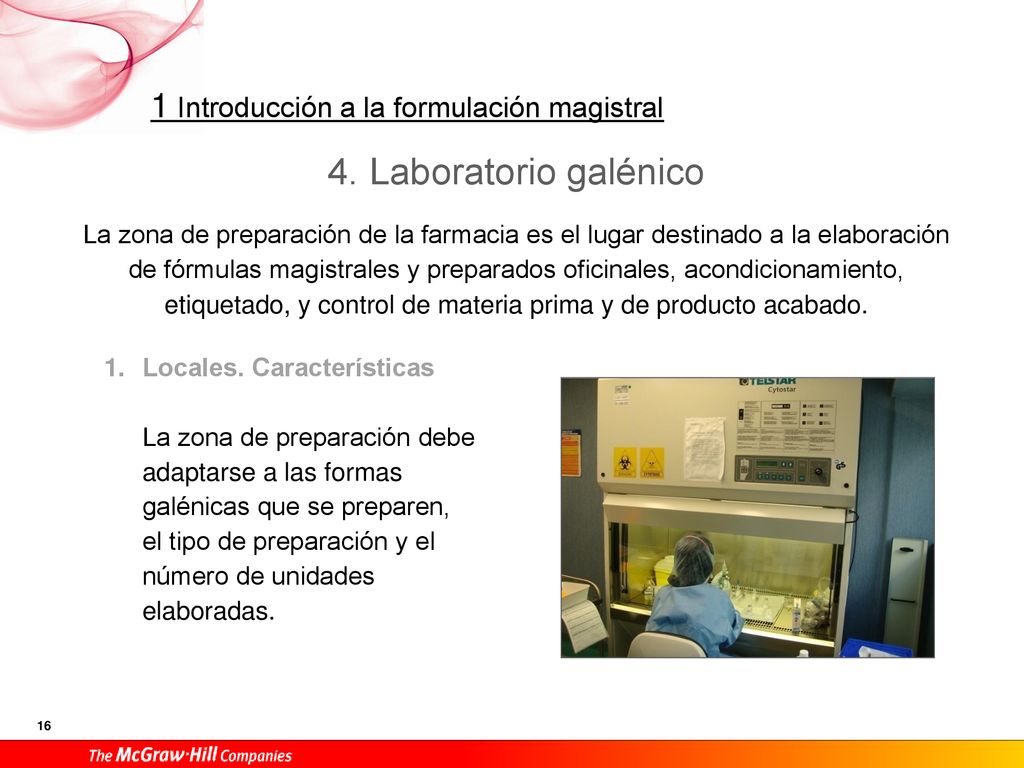 1 Introducción a la formulación magistral

4. Laboratorio galénico

La zona de preparación de la farmacia es el lugar destinado a la elaboración de fórmulas magistrales y preparados oficinales, acondicionamiento, etiquetado, y control de materia prima y de producto acabado.

1. Locales. Características

La zona de preparación debe adaptarse a las formas galénicas que se preparen, el tipo de preparación y el número de unidades elaboradas.

TELSTAR
Cytostar

16

The McGraw·Hill Companies